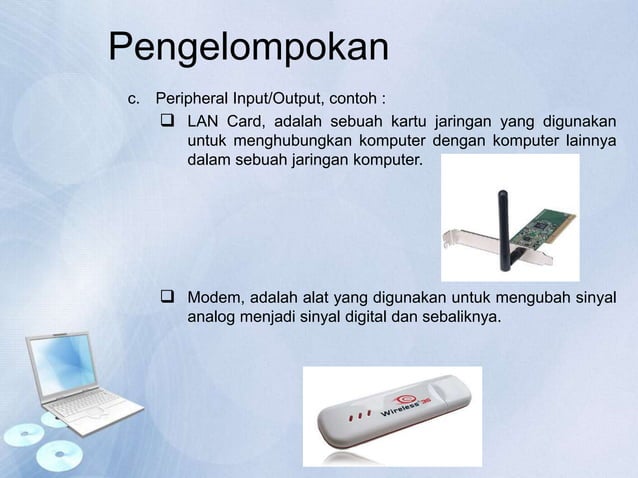 Pengelompokan

c. Peripheral Input/Output, contoh :

❑ LAN Card, adalah sebuah kartu jaringan yang digunakan untuk menghubungkan komputer dengan komputer lainnya dalam sebuah jaringan komputer.

❑ Modem, adalah alat yang digunakan untuk mengubah sinyal analog menjadi sinyal digital dan sebaliknya.

Wireless 3G